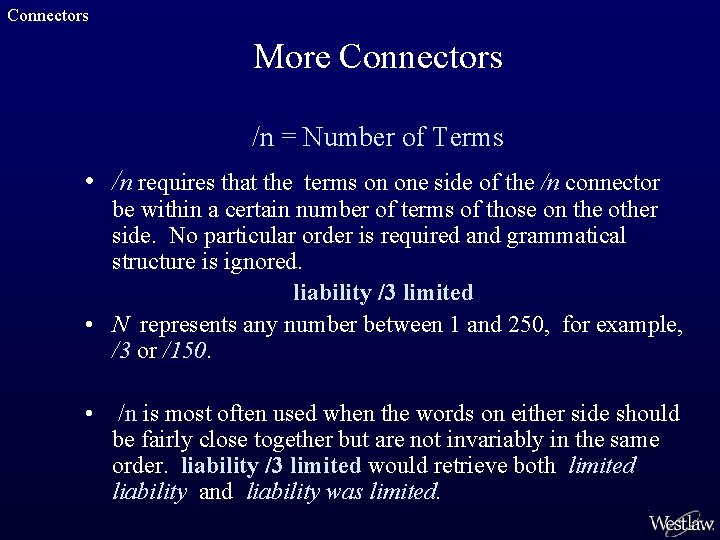 Connectors

More Connectors

/n = Number of Terms

• /n requires that the terms on one side of the /n connector be within a certain number of terms of those on the other side. No particular order is required and grammatical structure is ignored.

liability /3 limited

• N represents any number between 1 and 250, for example, /3 or /150.

• /n is most often used when the words on either side should be fairly close together but are not invariably in the same order. liability /3 limited would retrieve both limited liability and liability was limited.

Westlaw.